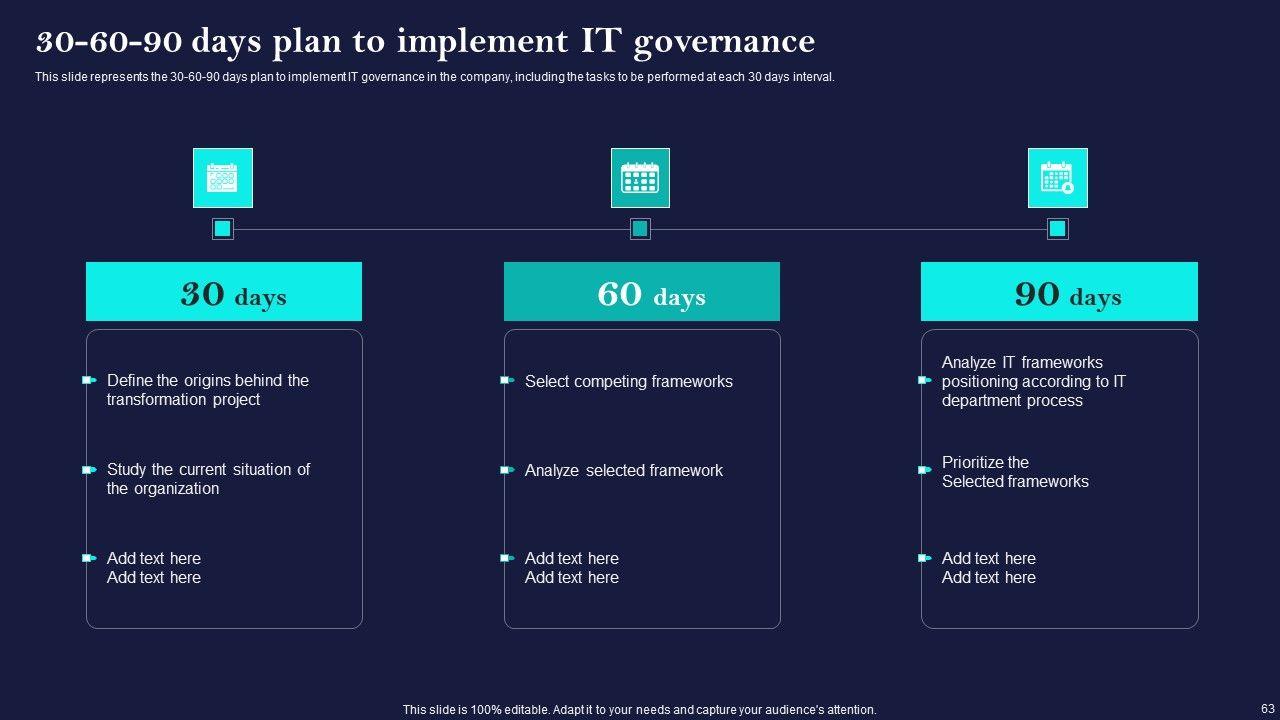 30-60-90 days plan to implement IT governance

This slide represents the 30-60-90 days plan to implement IT governance in the company, including the tasks to be performed at each 30 days interval.

30 days

Define the origins behind the transformation project

Study the current situation of the organization

Add text here
Add text here

60 days

Select competing frameworks

Analyze selected framework

Add text here
Add text here

90 days

Analyze IT frameworks positioning according to IT department process

Prioritize the Selected frameworks

Add text here
Add text here

This slide is 100% editable. Adapt it to your needs and capture your audience's attention.

63